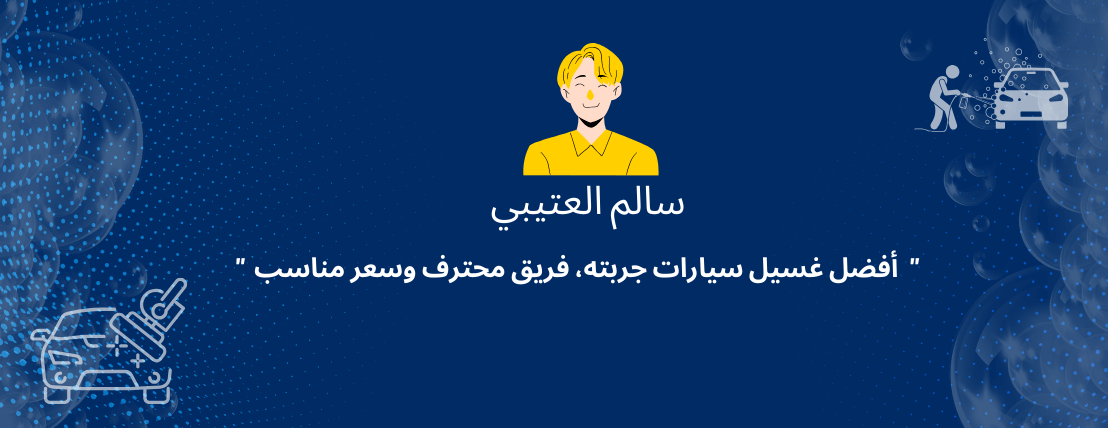 سالم العتيبي

" أفضل غسيل سيارات جربته، فريق محترف وسعر مناسب "